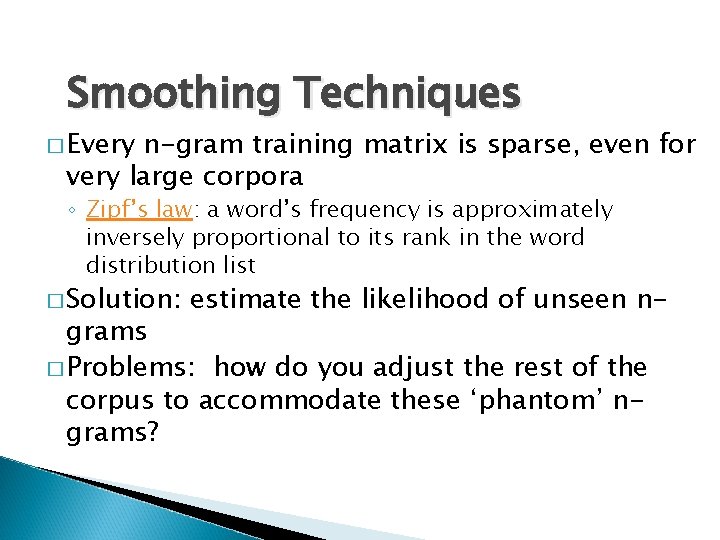 Smoothing Techniques

□ Every n-gram training matrix is sparse, even for very large corpora

◦ Zipf's law: a word's frequency is approximately inversely proportional to its rank in the word distribution list

□ Solution: estimate the likelihood of unseen n-grams

□ Problems: how do you adjust the rest of the corpus to accommodate these 'phantom' n-grams?